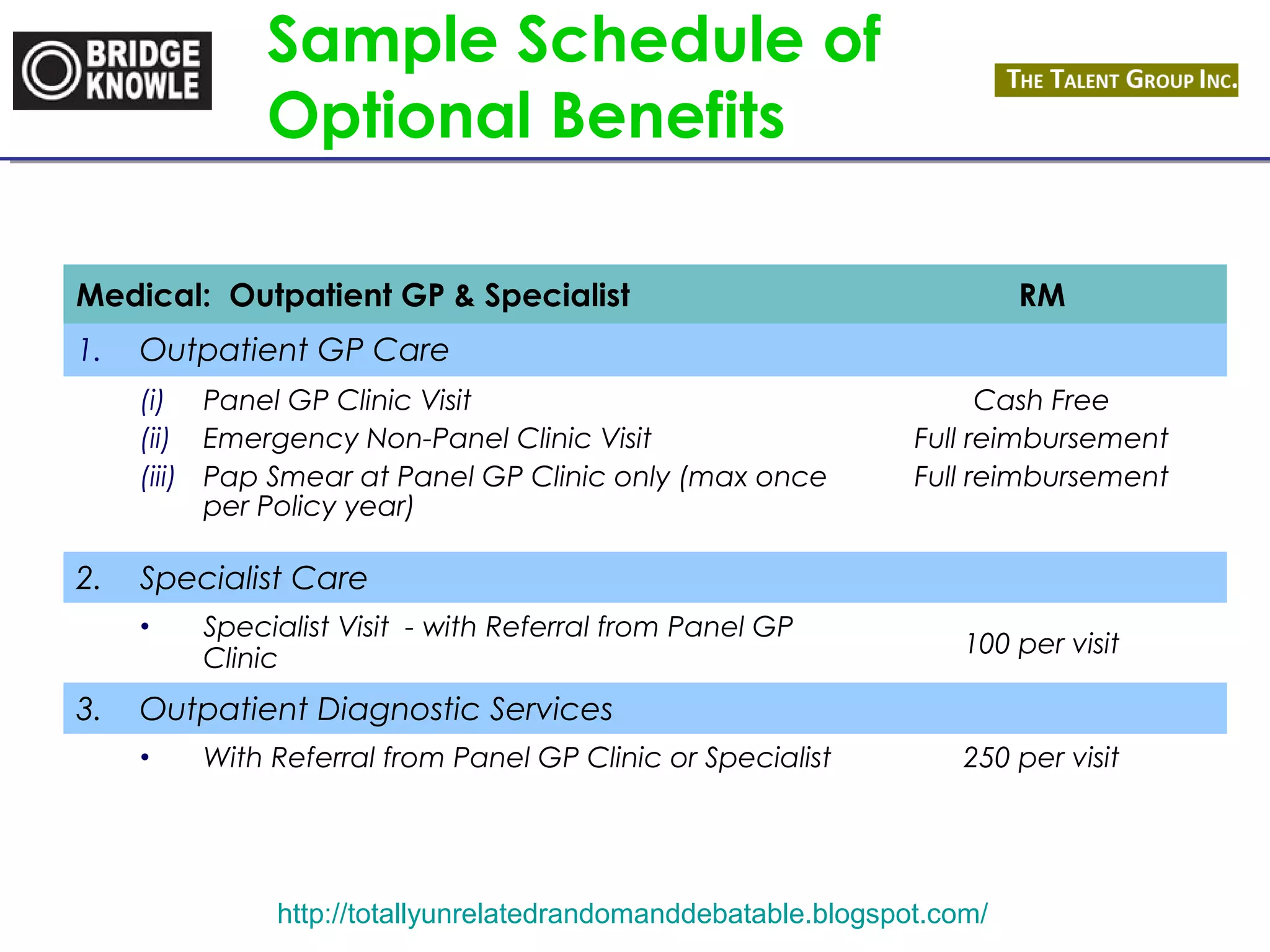 BRIDGE KNOWLE

Sample Schedule of Optional Benefits

THE TALENT GROUP INC.

| Medical: Outpatient GP & Specialist | RM |
|---|---|
| 1. Outpatient GP Care | |
| (i) Panel GP Clinic Visit | Cash Free |
| (ii) Emergency Non-Panel Clinic Visit | Full reimbursement |
| (iii) Pap Smear at Panel GP Clinic only (max once per Policy year) | Full reimbursement |
| 2. Specialist Care | |
| • Specialist Visit - with Referral from Panel GP Clinic | 100 per visit |
| 3. Outpatient Diagnostic Services | |
| • With Referral from Panel GP Clinic or Specialist | 250 per visit |

http://totallyunrelatedrandomanddebatable.blogspot.com/